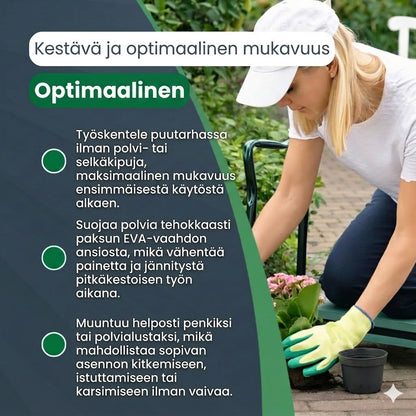 Kestävä ja optimaalinen mukavuus

Optimaalinen

Työskentele puutarhassa ilman polvi- tai selkäkipuja, maksimaalinen mukavuus ensimmäisestä käytöstä alkaen.

Suojaa polvia tehokkaasti paksun EVA-vaahdon ansiosta, mikä vähentää painetta ja jännitystä pitkäkestoisen työn aikana.

Muuntuu helposti penkiksi tai polvialustaksi, mikä mahdollistaa sopivan asennon kitkemiseen, istuttamiseen tai karsimiseen ilman vaivaa.